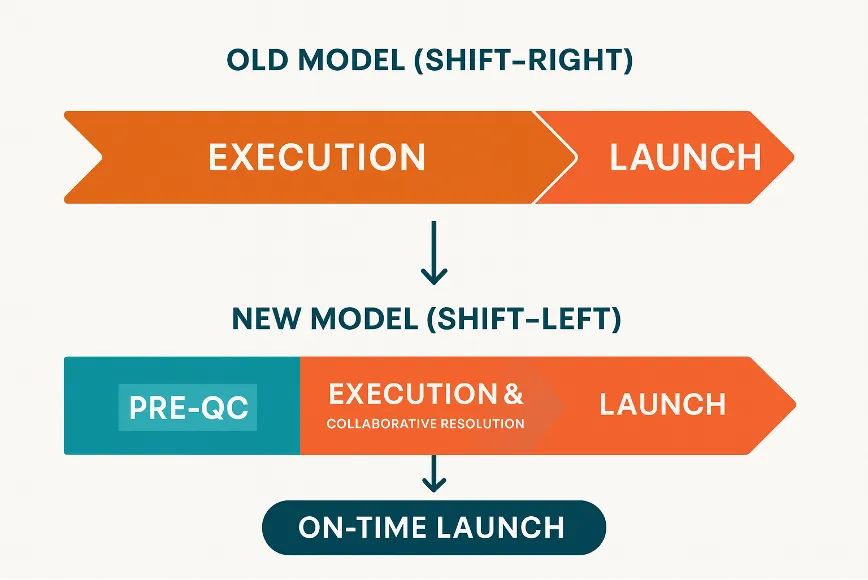 OLD MODEL (SHIFT-RIGHT)

EXECUTION

LAUNCH

NEW MODEL (SHIFT-LEFT)

PRE-QC

EXECUTION &
COLLABORATIVE RESOLUTION

LAUNCH

ON-TIME LAUNCH